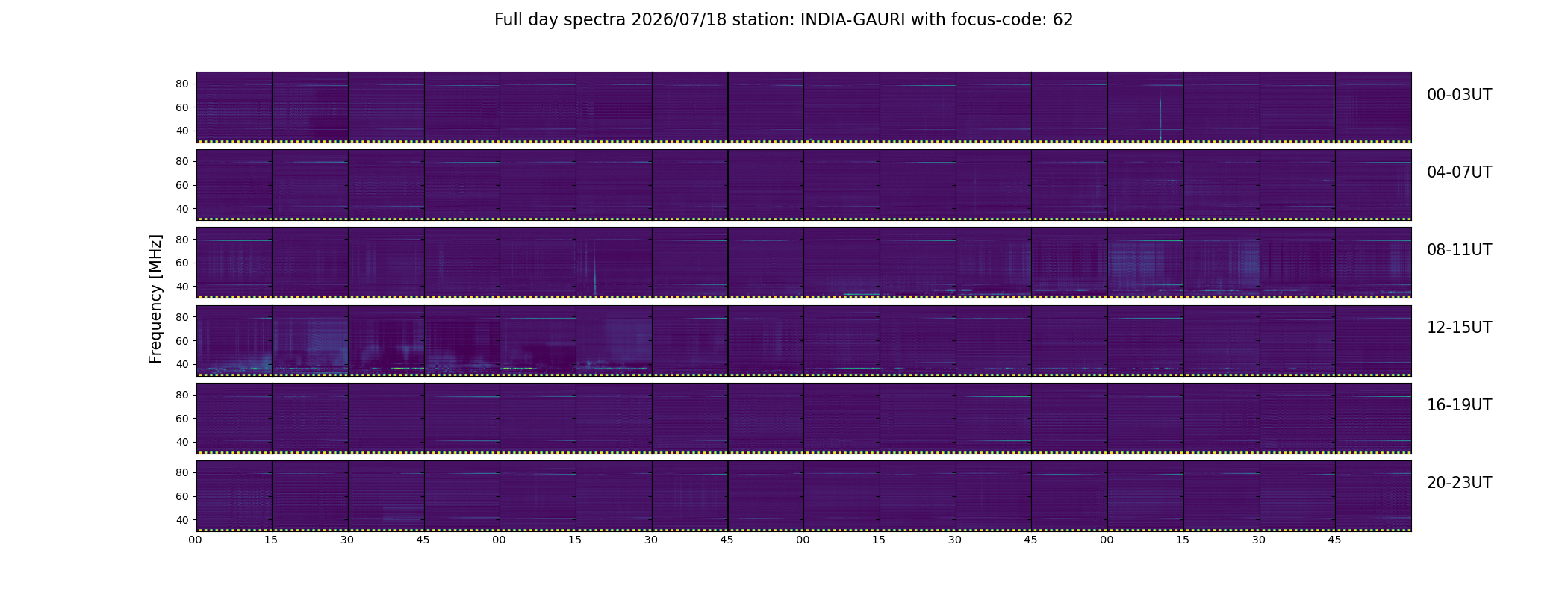 Full day spectra 2026/07/18 station: INDIA-GAURI with focus-code: 62

Frequency [MHz]

80
60
40
00-03UT

80
60
40
04-07UT

80
60
40
08-11UT

80
60
40
12-15UT

80
60
40
16-19UT

80
60
40
20-23UT

00 15 30 45 00 15 30 45 00 15 30 45 00 15 30 45